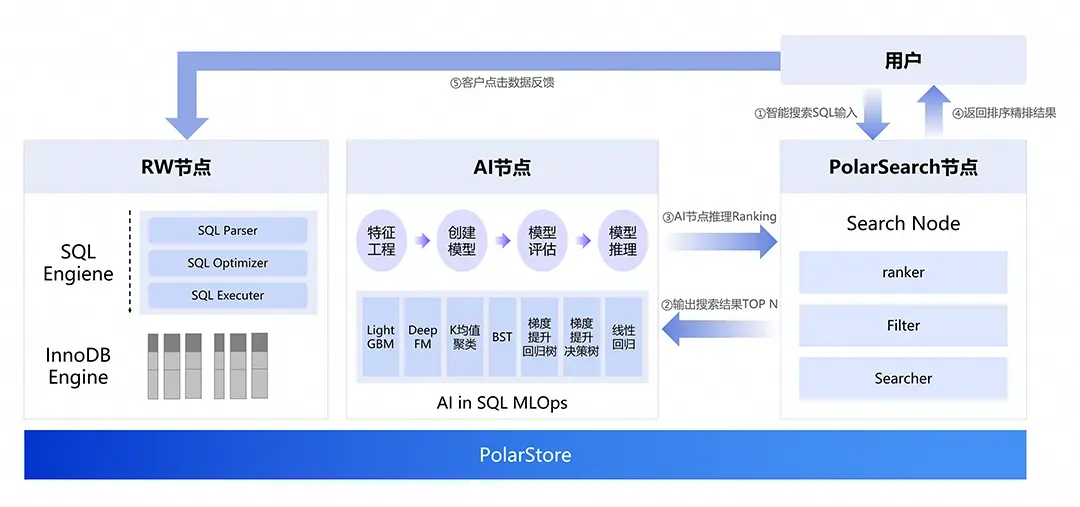 用户

⑤客户点击数据反馈

①智能搜索SQL输入

④返回排序精排结果

RW节点

SQL Engiene

SQL Parser

SQL Optimizer

SQL Executer

InnoDB Engine

AI节点

特征工程

创建模型

模型评估

模型推理

Light GBM

Deep FM

K均值聚类

BST

梯度提升回归树

梯度提升决策树

线性回归

AI in SQL MLOps

③AI节点推理Ranking

②输出搜索结果TOP N

PolarSearch节点

Search Node

ranker

Filter

Searcher

PolarStore